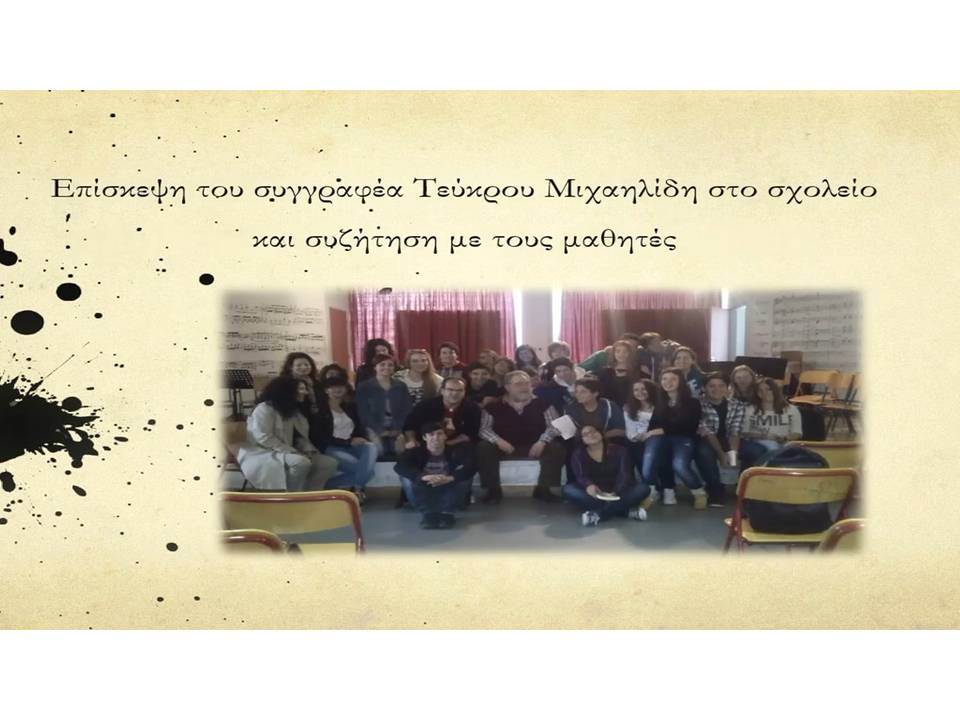 Επίσκεψη του συγγραφέα Τεύκρου Μιχαηλίδη στο σχολείο και συζήτηση με τους μαθητές